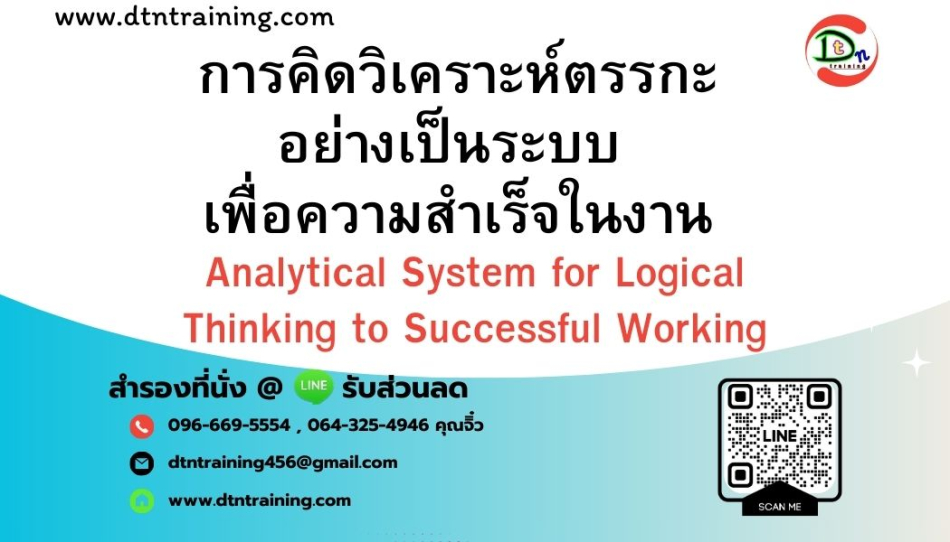 www.dtntraining.com

Dtn training

การคิดวิเคราะห์ตรรกะ
อย่างเป็นระบบ
เพื่อความสำเร็จในงาน

Analytical System for Logical Thinking to Successful Working

สำรองที่นั่ง @ LINE รับส่วนลด

096-669-5554 , 064-325-4946 คุณจิ๋ว

dtntraining456@gmail.com

www.dtntraining.com

LINE

SCAN ME